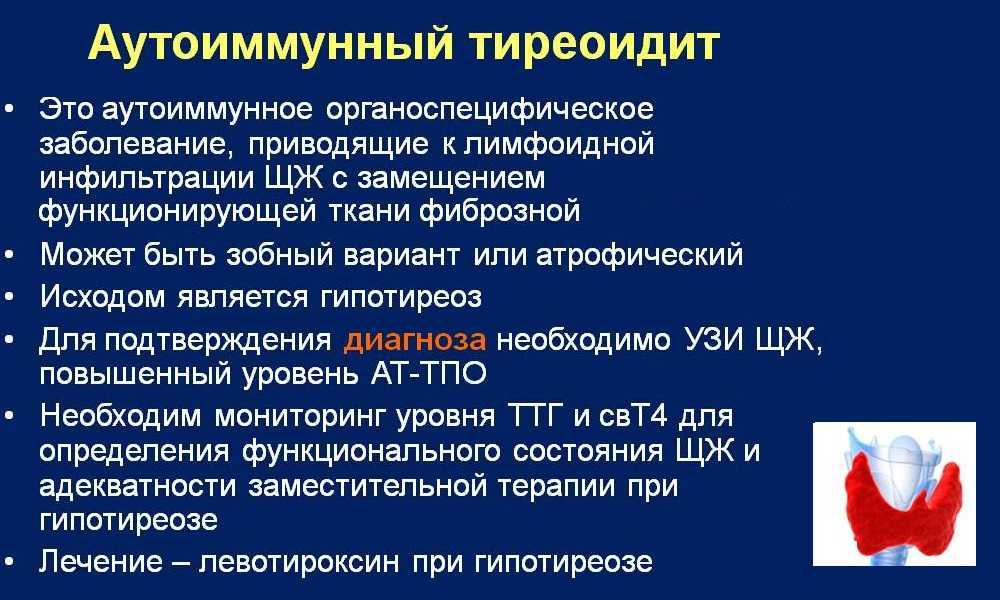 Аутоиммунный тиреоидит

• Это аутоиммунное органоспецифическое заболевание, приводящие к лимфоидной инфильтрации ЩЖ с замещением функционирующей ткани фиброзной
• Может быть зобный вариант или атрофический
• Исходом является гипотиреоз
• Для подтверждения диагноза необходимо УЗИ ЩЖ, повышенный уровень АТ-ТПО
• Необходим мониторинг уровня ТТГ и свТ4 для определения функционального состояния ЩЖ и адекватности заместительной терапии при гипотиреозе
• Лечение – левотироксин при гипотиреозе